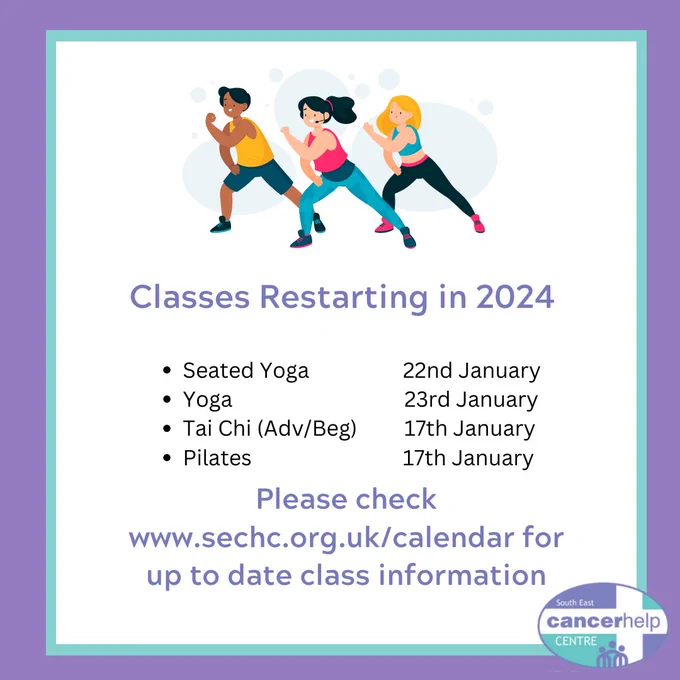 Classes Restarting in 2024

- Seated Yoga 22nd January
- Yoga 23rd January
- Tai Chi (Adv/Beg) 17th January
- Pilates 17th January

Please check www.sechc.org.uk/calendar for up to date class information

South East cancerhelp CENTRE